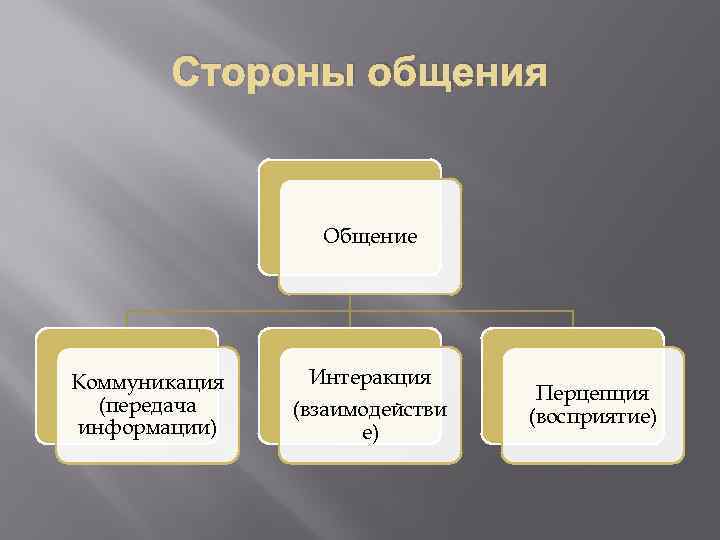 Стороны общения

Общение

Коммуникация (передача информации)

Интеракция (взаимодействие)

Перцепция (восприятие)